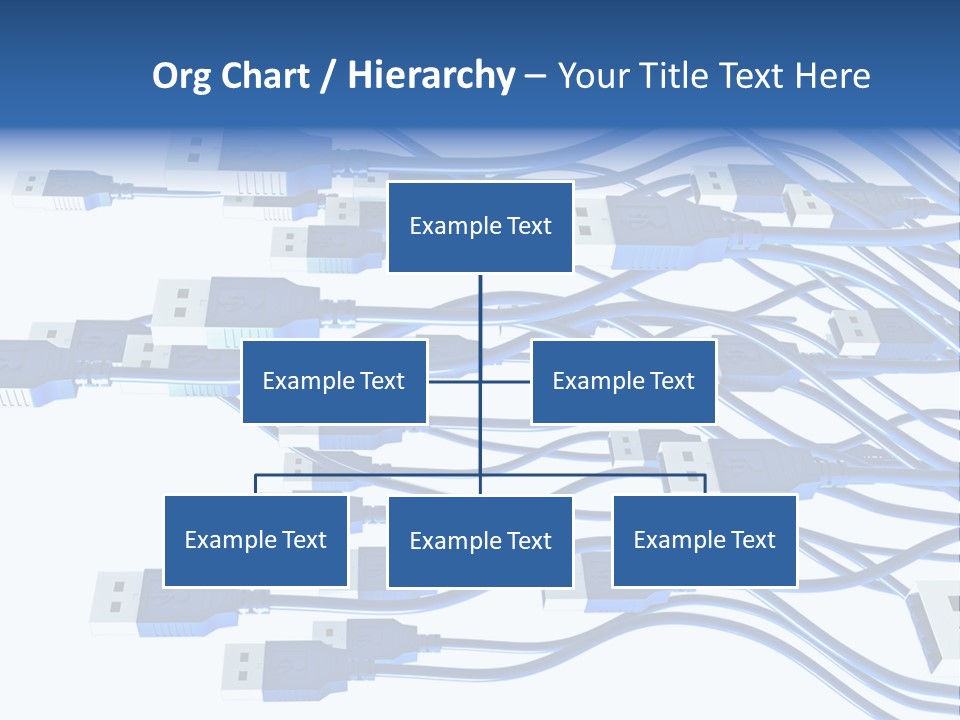 Org Chart / Hierarchy – Your Title Text Here

Example Text

Example Text

Example Text

Example Text

Example Text

Example Text